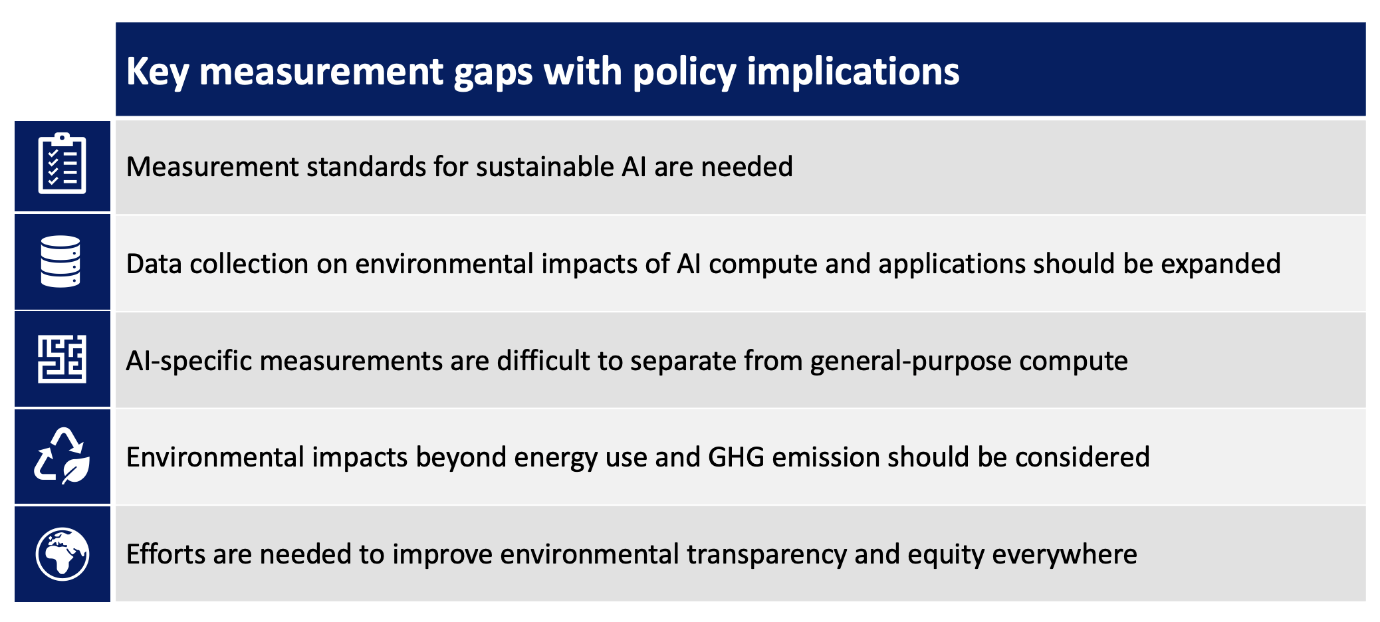 Key measurement gaps with policy implications

Measurement standards for sustainable AI are needed

Data collection on environmental impacts of AI compute and applications should be expanded

AI-specific measurements are difficult to separate from general-purpose compute

Environmental impacts beyond energy use and GHG emission should be considered

Efforts are needed to improve environmental transparency and equity everywhere